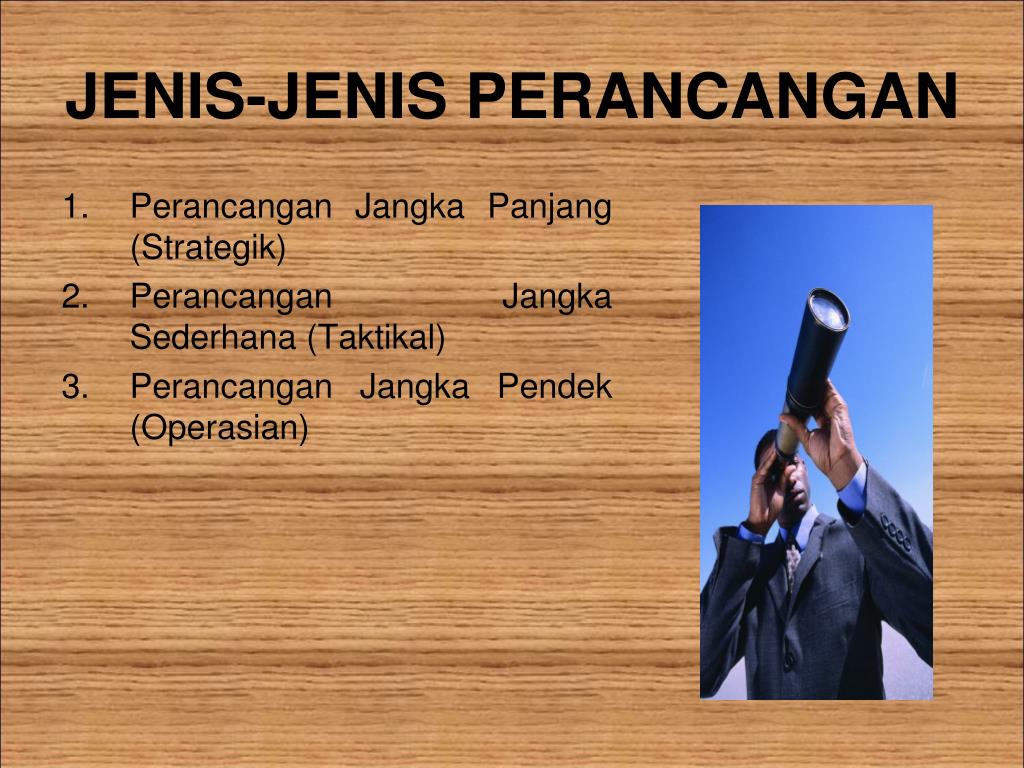 JENIS-JENIS PERANCANGAN

1. Perancangan Jangka Panjang (Strategik)
2. Perancangan Jangka Sederhana (Taktikal)
3. Perancangan Jangka Pendek (Operasian)